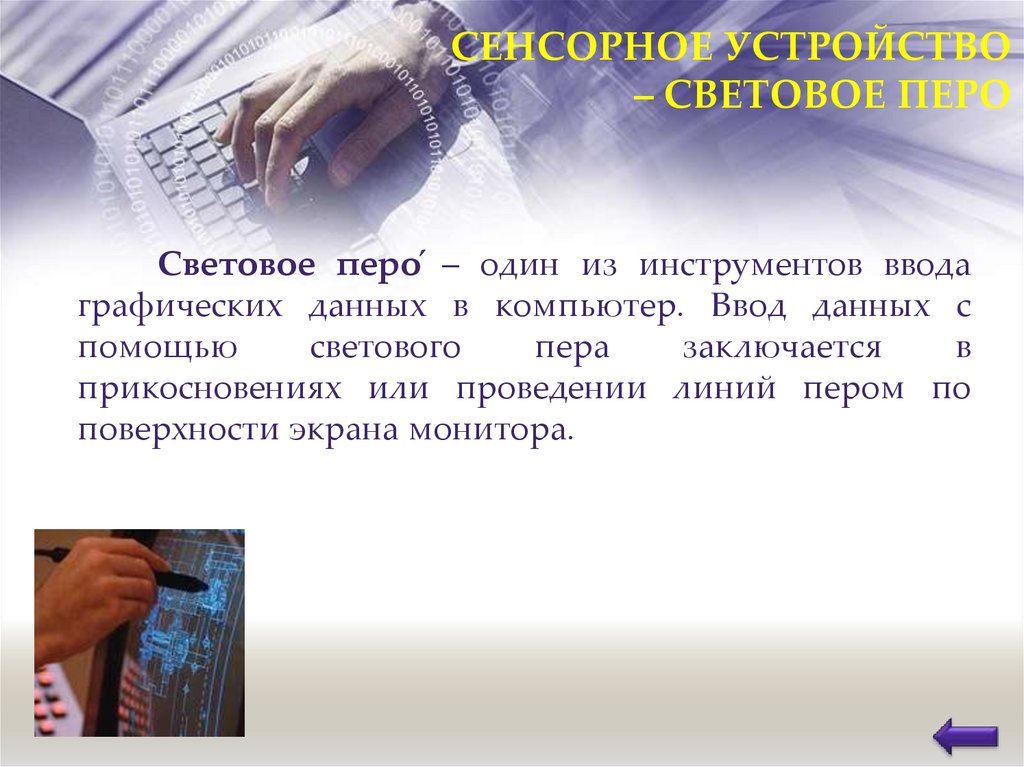 СЕНСОРНОЕ УСТРОЙСТВО – СВЕТОВОЕ ПЕРО

Световое перо́ – один из инструментов ввода графических данных в компьютер. Ввод данных с помощью светового пера заключается в прикосновениях или проведении линий пером по поверхности экрана монитора.